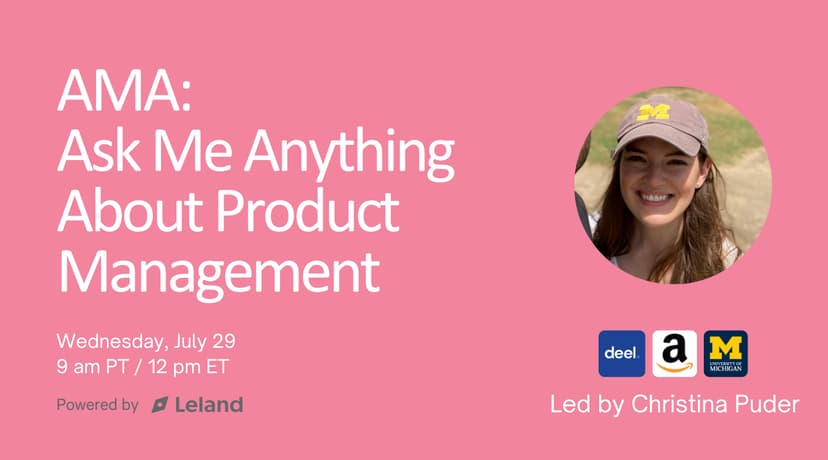 AMA:
Ask Me Anything About Product Management

Wednesday, July 29
9 am PT / 12 pm ET

Powered by Leland

deel.

a

M
UNIVERSITY OF MICHIGAN

Led by Christina Puder